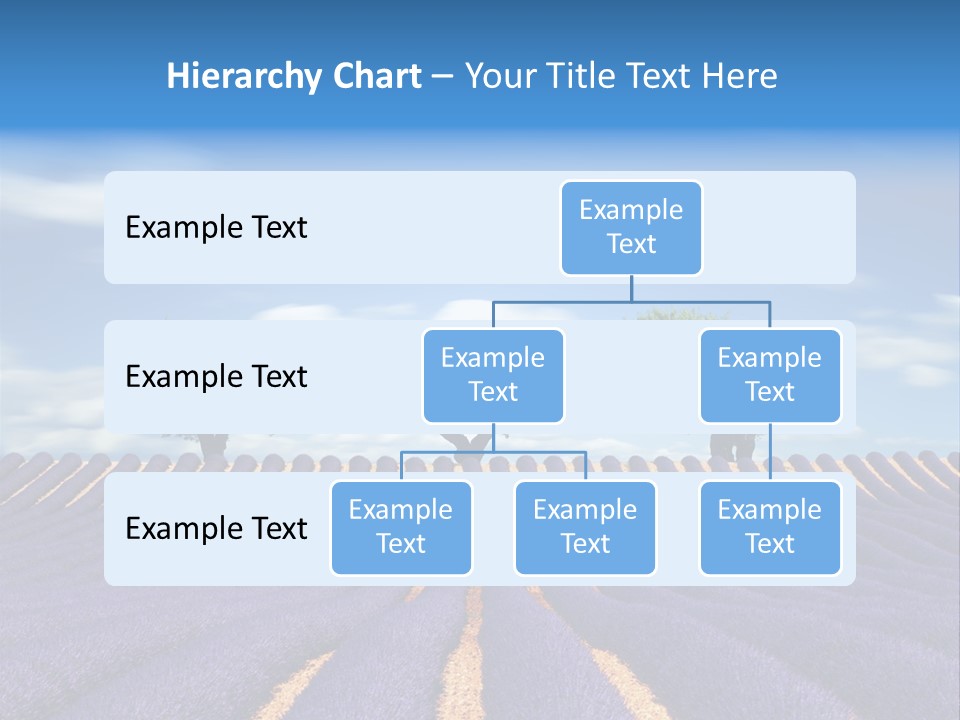 Hierarchy Chart – Your Title Text Here

Example Text

Example Text

Example Text

Example Text

Example Text

Example Text

Example Text

Example Text

Example Text